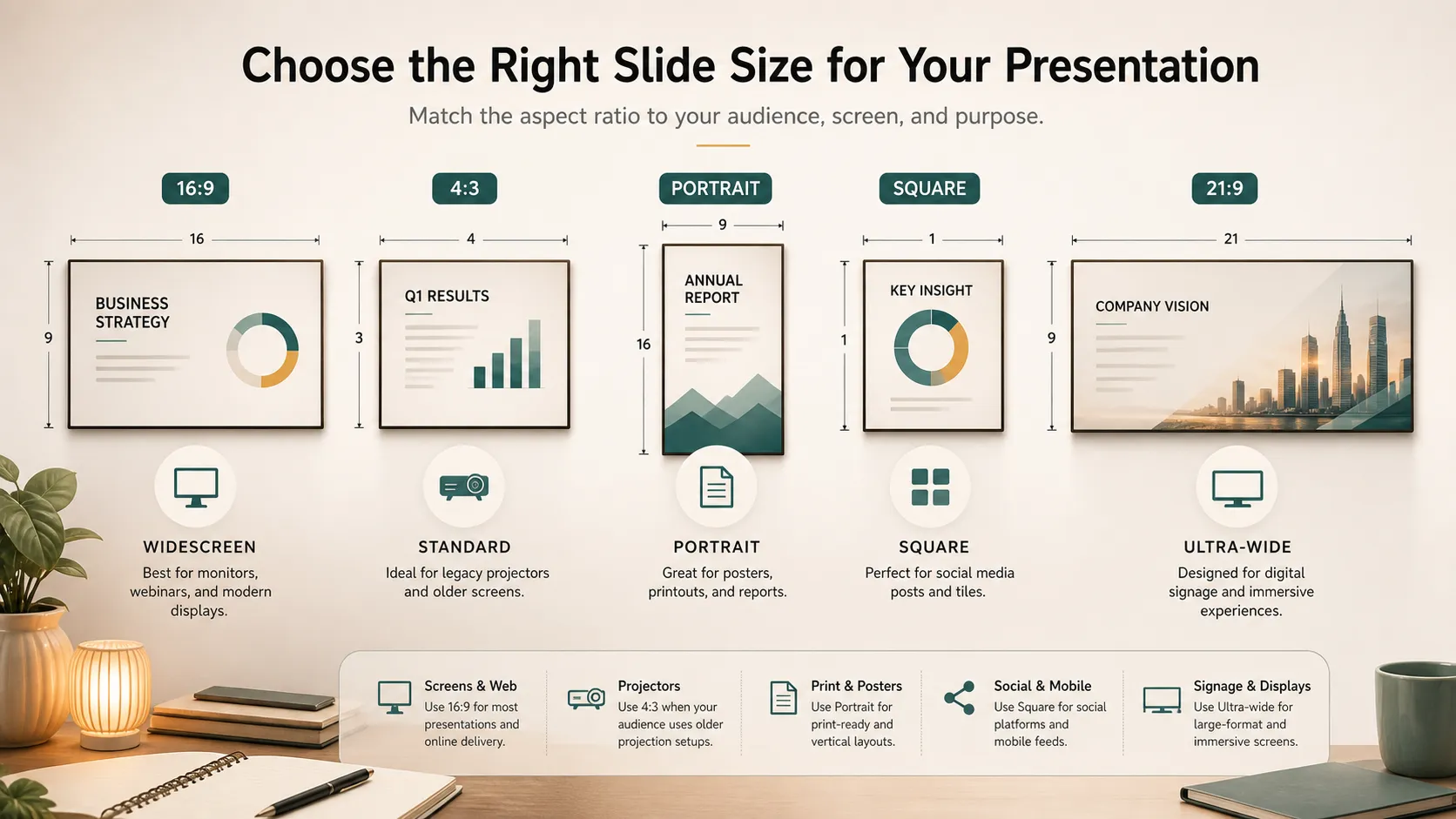 Choose the Right Slide Size for Your Presentation

Match the aspect ratio to your audience, screen, and purpose.

16:9

16

9

BUSINESS STRATEGY

WIDESCREEN

Best for monitors, webinars, and modern displays.

4:3

4

3

Q1 RESULTS

STANDARD

Ideal for legacy projectors and older screens.

PORTRAIT

9

16

ANNUAL REPORT

PORTRAIT

Great for posters, printouts, and reports.

SQUARE

1

1

KEY INSIGHT

SQUARE

Perfect for social media posts and tiles.

21:9

21

9

COMPANY VISION

ULTRA-WIDE

Designed for digital signage and immersive experiences.

Screens & Web
Use 16:9 for most presentations and online delivery.

Projectors
Use 4:3 when your audience uses older projection setups.

Print & Posters
Use Portrait for print-ready and vertical layouts.

Social & Mobile
Use Square for social platforms and mobile feeds.

Signage & Displays
Use Ultra-wide for large-format and immersive screens.